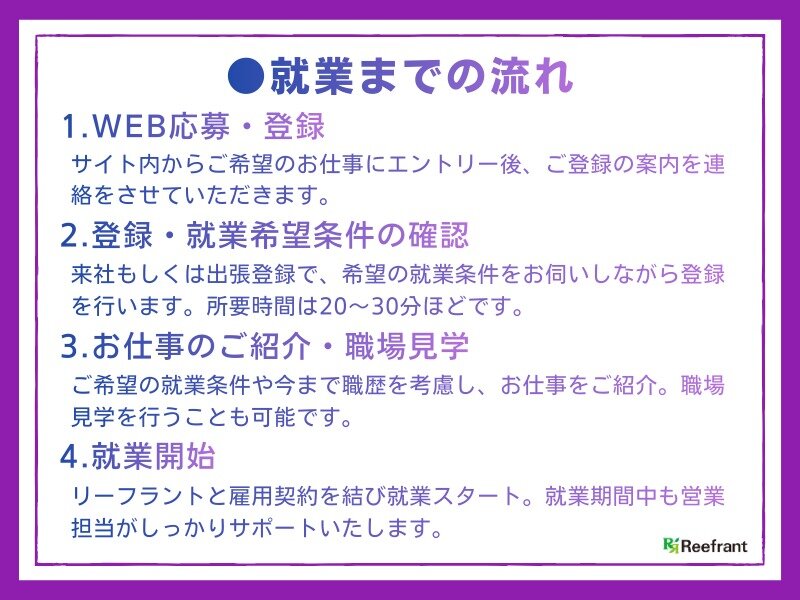 ●就業までの流れ

1.WEB応募・登録

サイト内からご希望のお仕事にエントリー後、ご登録の案内を連絡をさせていただきます。

2.登録・就業希望条件の確認

来社もしくは出張登録で、希望の就業条件をお伺いしながら登録を行います。所要時間は20～30分ほどです。

3.お仕事のご紹介・職場見学

ご希望の就業条件や今まで職歴を考慮し、お仕事をご紹介。職場見学を行うことも可能です。

4.就業開始

リーフラントと雇用契約を結び就業スタート。就業期間中も営業担当がしっかりサポートいたします。

Reefrant